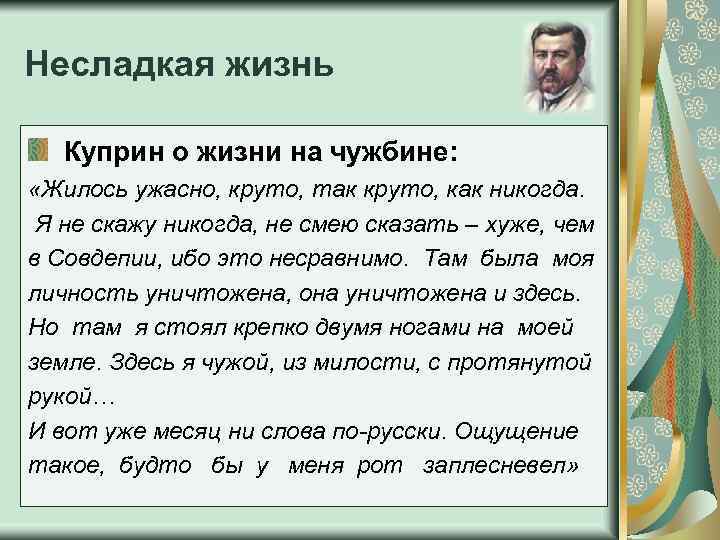 Несладкая жизнь

Куприн о жизни на чужбине:

«Жилось ужасно, круто, так круто, как никогда. Я не скажу никогда, не смею сказать – хуже, чем в Совдепии, ибо это несравнимо. Там была моя личность уничтожена, она уничтожена и здесь. Но там я стоял крепко двумя ногами на моей земле. Здесь я чужой, из милости, с протянутой рукой…

И вот уже месяц ни слова по-русски. Ощущение такое, будто бы у меня рот заплесневел»